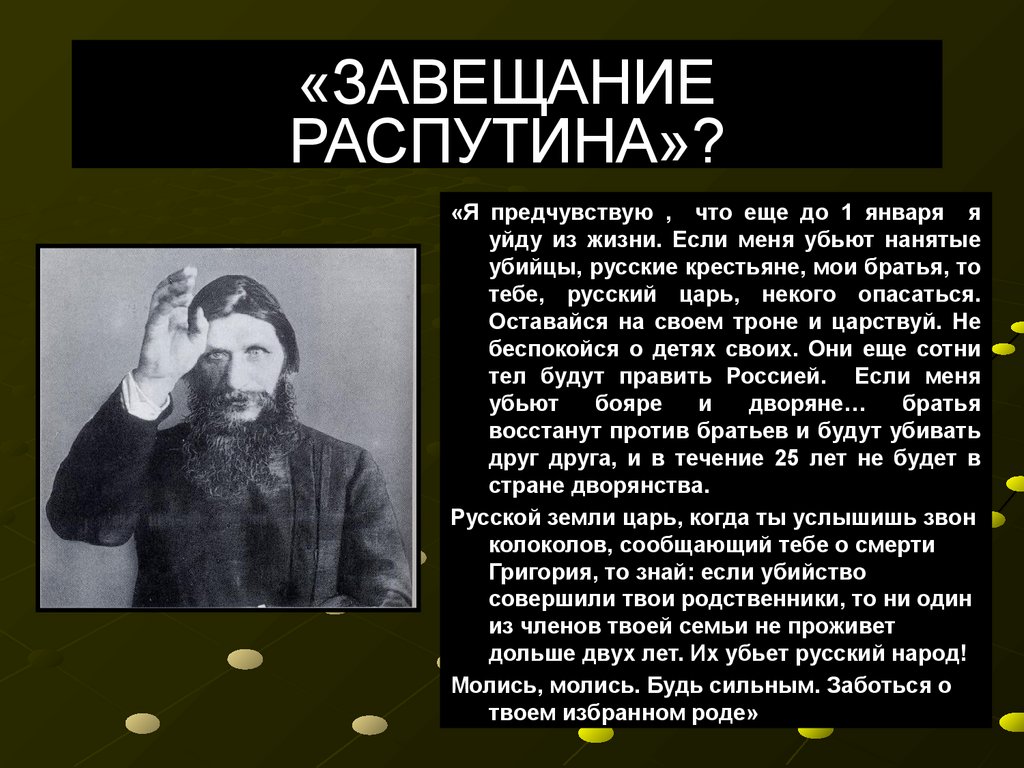 «ЗАВЕЩАНИЕ РАСПУТИНА»?

«Я предчувствую , что еще до 1 января я уйду из жизни. Если меня убьют нанятые убийцы, русские крестьяне, мои братья, то тебе, русский царь, некого опасаться. Оставайся на своем троне и царствуй. Не беспокойся о детях своих. Они еще сотни тел будут править Россией. Если меня убьют бояре и дворяне… братья восстанут против братьев и будут убивать друг друга, и в течение 25 лет не будет в стране дворянства.

Русской земли царь, когда ты услышишь звон колоколов, сообщающий тебе о смерти Григория, то знай: если убийство совершили твои родственники, то ни один из членов твоей семьи не проживет дольше двух лет. Их убьет русский народ!

Молись, молись. Будь сильным. Заботься о твоем избранном роде»